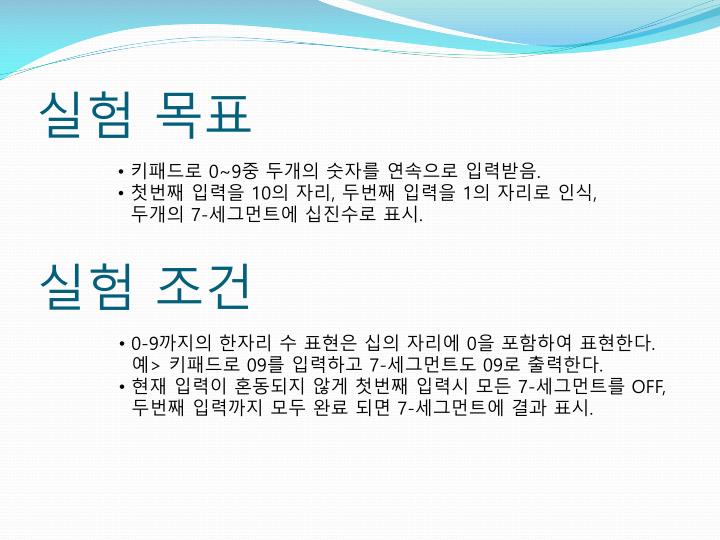 실험 목표

• 키패드로 0~9중 두개의 숫자를 연속으로 입력받음.
• 첫번째 입력을 10의 자리, 두번째 입력을 1의 자리로 인식, 두개의 7-세그먼트에 십진수로 표시.

실험 조건

• 0-9까지의 한자리 수 표현은 십의 자리에 0을 포함하여 표현한다. 예> 키패드로 09를 입력하고 7-세그먼트도 09로 출력한다.
• 현재 입력이 혼동되지 않게 첫번째 입력시 모든 7-세그먼트를 OFF, 두번째 입력까지 모두 완료 되면 7-세그먼트에 결과 표시.